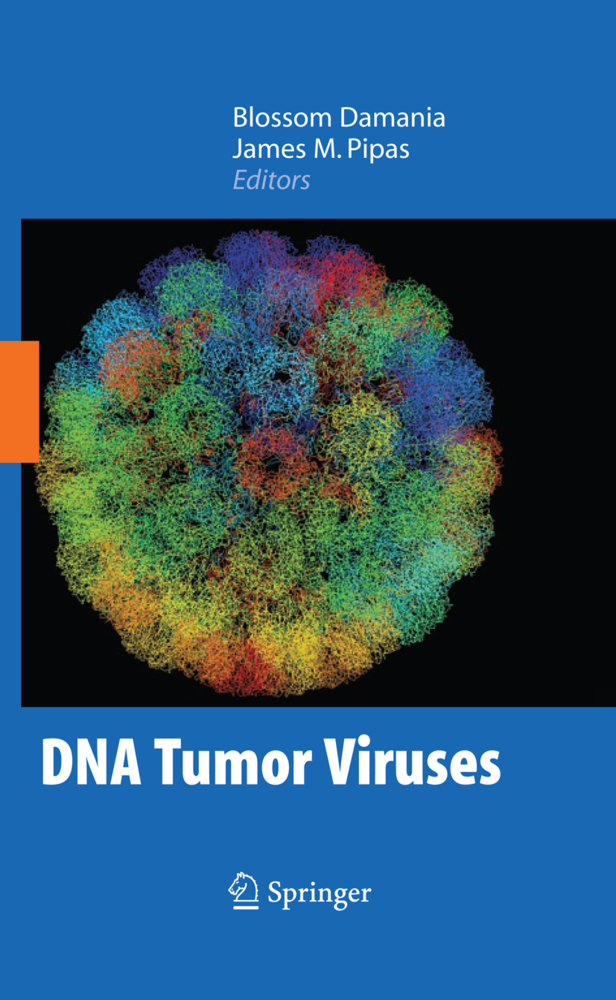 Blossom Damania
James M. Pipas
Editors

DNA Tumor Viruses

Springer